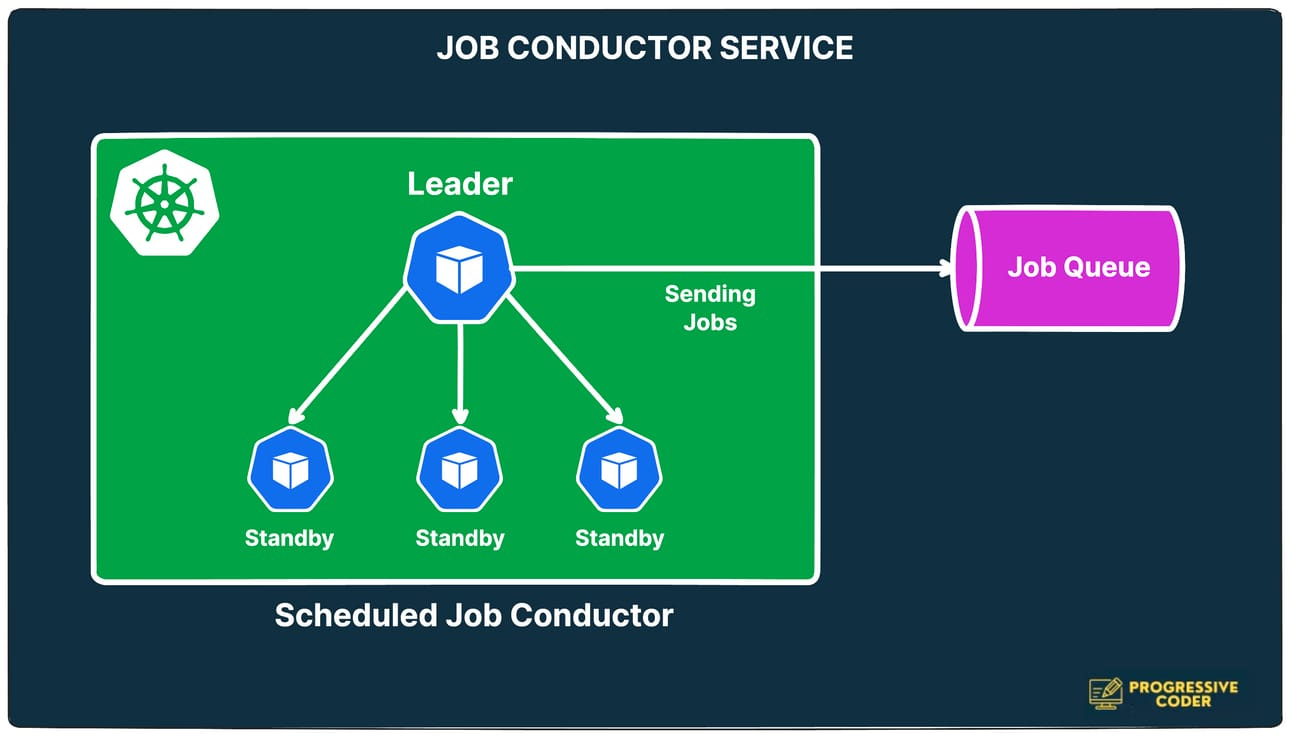 JOB CONDUCTOR SERVICE

Leader

Sending Jobs

Job Queue

Standby

Standby

Standby

Scheduled Job Conductor

PROGRESSIVE CODER